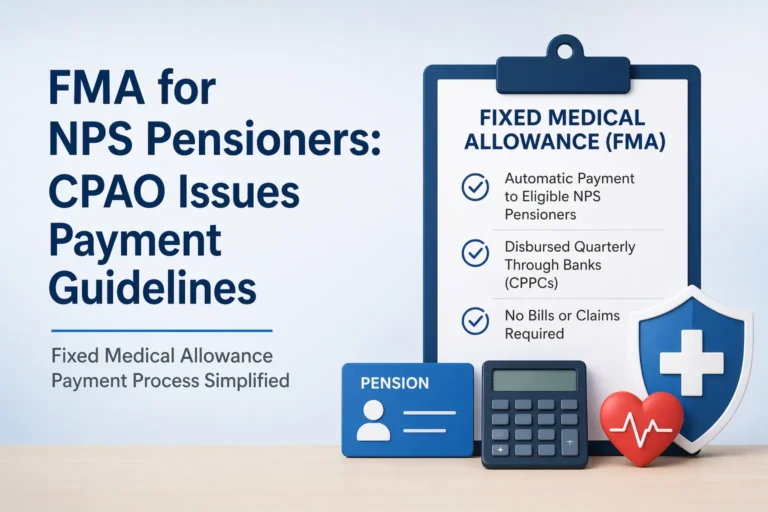 FMA for NPS Pensioners: CPAO Issues Payment Guidelines

Fixed Medical Allowance Payment Process Simplified

FIXED MEDICAL ALLOWANCE (FMA)

Automatic Payment to Eligible NPS Pensioners

Disbursed Quarterly Through Banks (CPPCs)

No Bills or Claims Required

PENSION